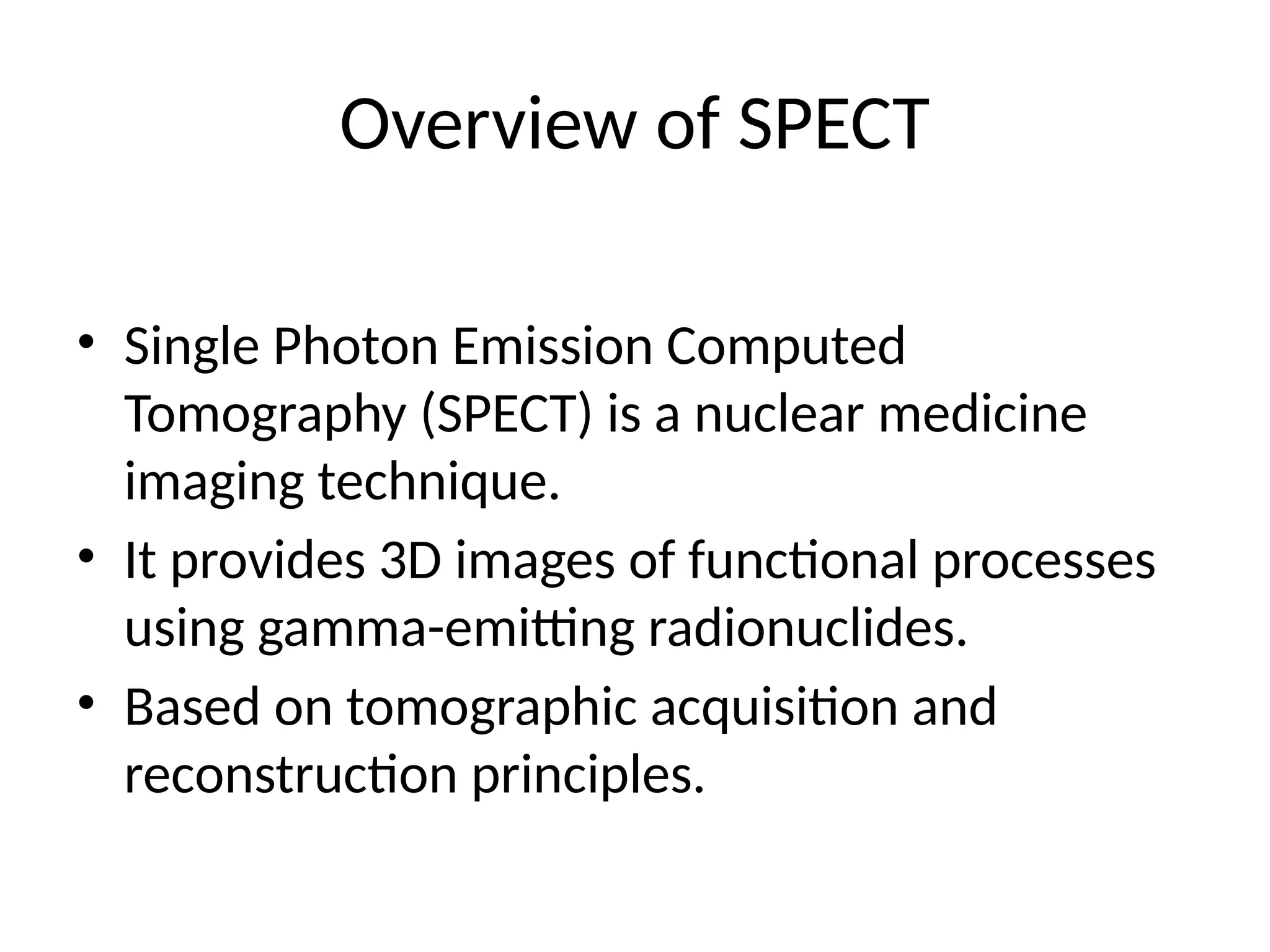 Overview of SPECT

• Single Photon Emission Computed Tomography (SPECT) is a nuclear medicine imaging technique.
• It provides 3D images of functional processes using gamma-emitting radionuclides.
• Based on tomographic acquisition and reconstruction principles.